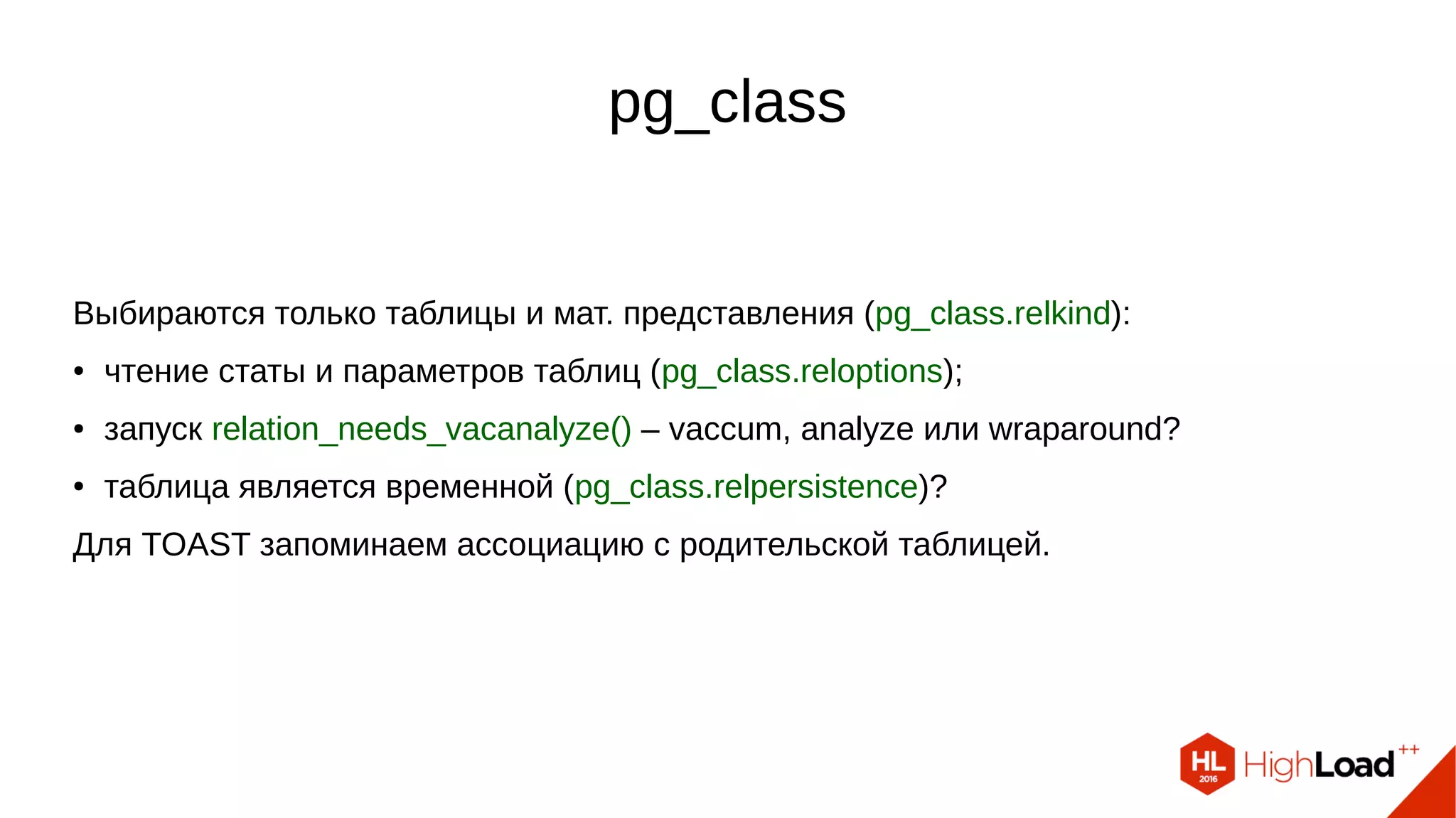 pg_class

Выбираются только таблицы и мат. представления (pg_class.relkind):

• чтение статы и параметров таблиц (pg_class.reloptions);

• запуск relation_needs_vacanalyze() – vaccum, analyze или wraparound?

• таблица является временной (pg_class.relpersistence)?

Для TOAST запоминаем ассоциацию с родительской таблицей.

HL 2016 HighLoad++